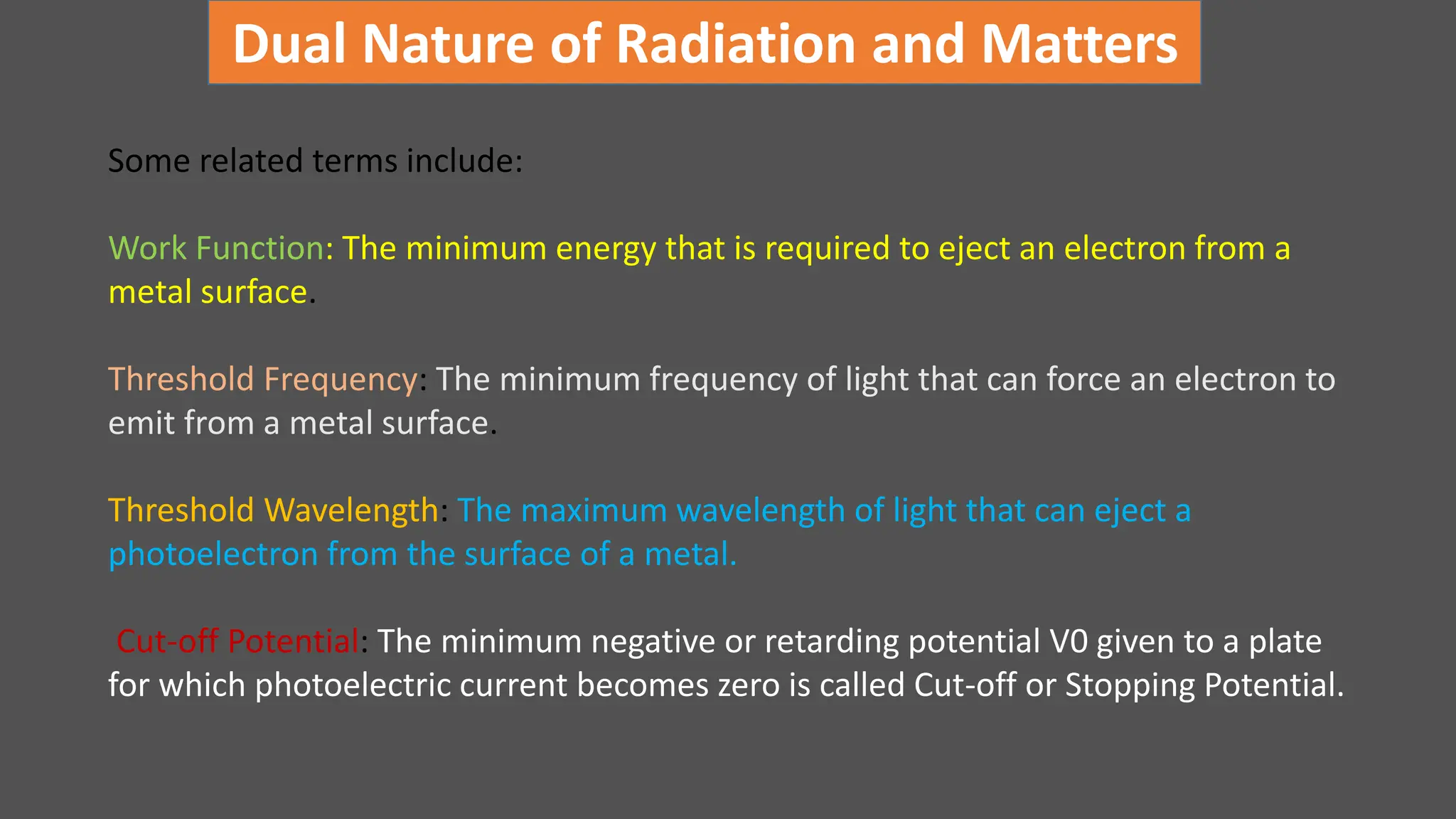 Dual Nature of Radiation and Matters

Some related terms include:

Work Function: The minimum energy that is required to eject an electron from a metal surface.

Threshold Frequency: The minimum frequency of light that can force an electron to emit from a metal surface.

Threshold Wavelength: The maximum wavelength of light that can eject a photoelectron from the surface of a metal.

Cut-off Potential: The minimum negative or retarding potential V0 given to a plate for which photoelectric current becomes zero is called Cut-off or Stopping Potential.